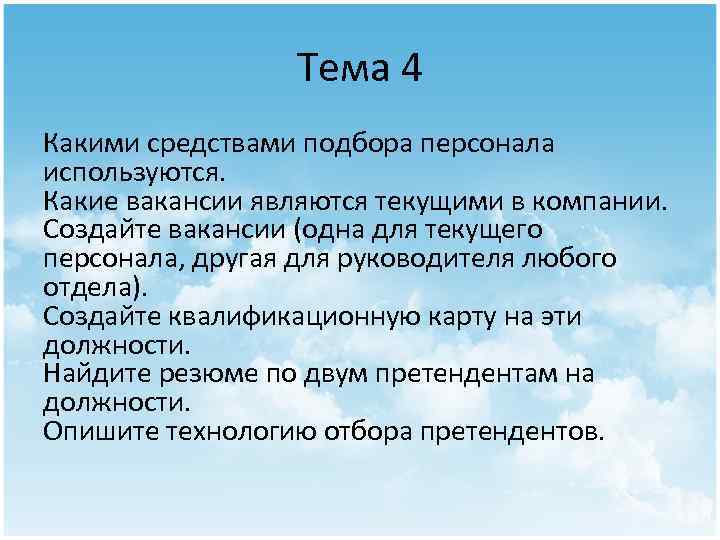 Тема 4

Какими средствами подбора персонала используются.
Какие вакансии являются текущими в компании.
Создайте вакансии (одна для текущего персонала, другая для руководителя любого отдела).
Создайте квалификационную карту на эти должности.
Найдите резюме по двум претендентам на должности.
Опишите технологию отбора претендентов.